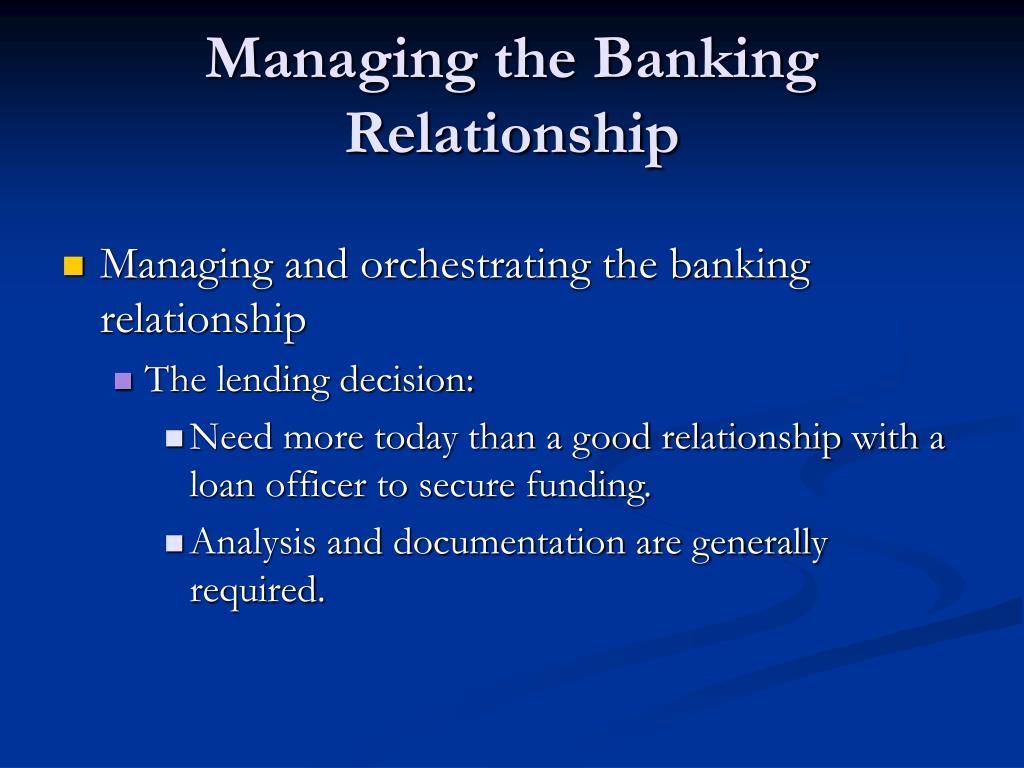 Managing the Banking Relationship

Managing and orchestrating the banking relationship

The lending decision:

Need more today than a good relationship with a loan officer to secure funding.

Analysis and documentation are generally required.